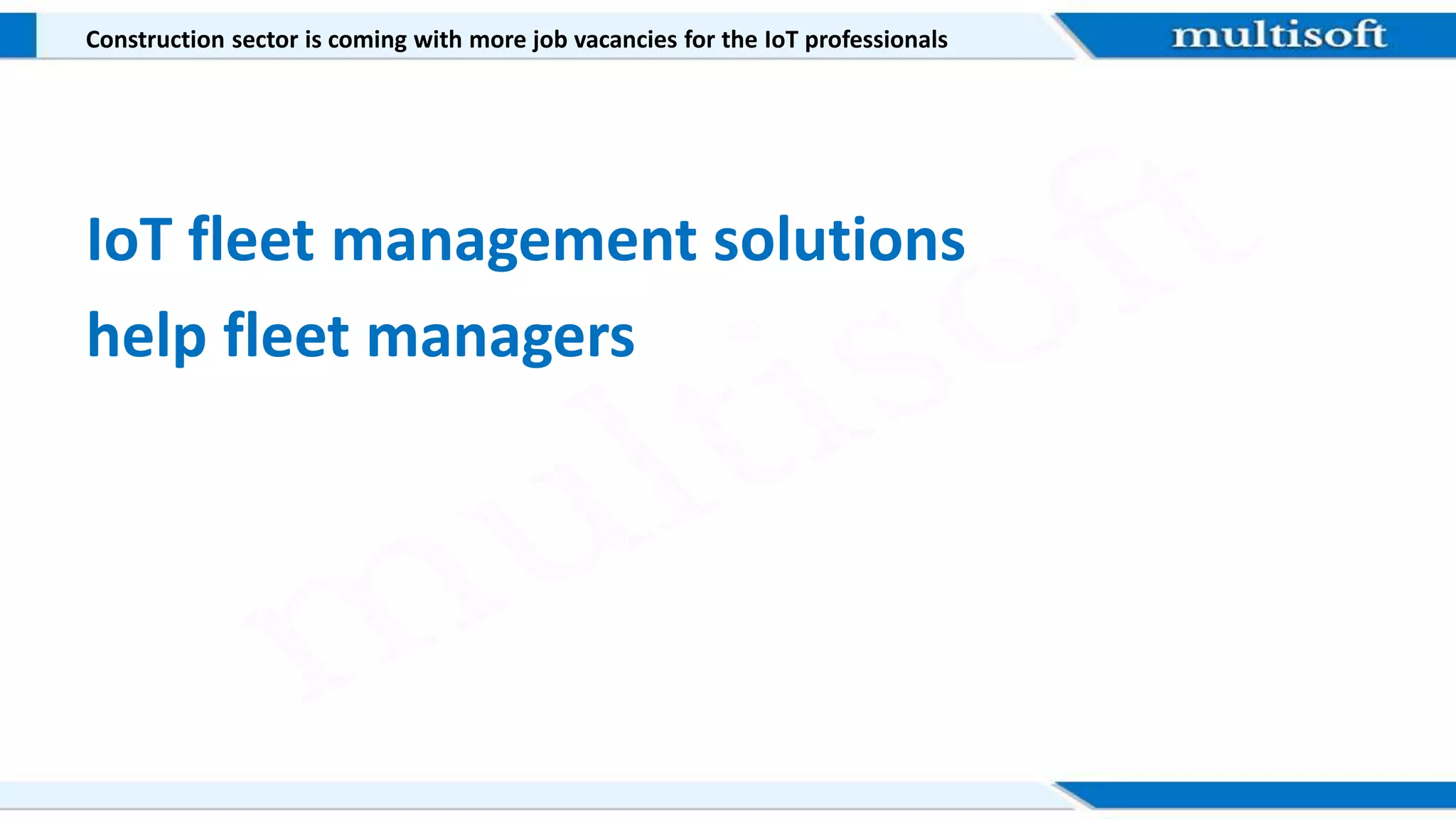 Construction sector is coming with more job vacancies for the IoT professionals

multisoft

IoT fleet management solutions help fleet managers

multisoft